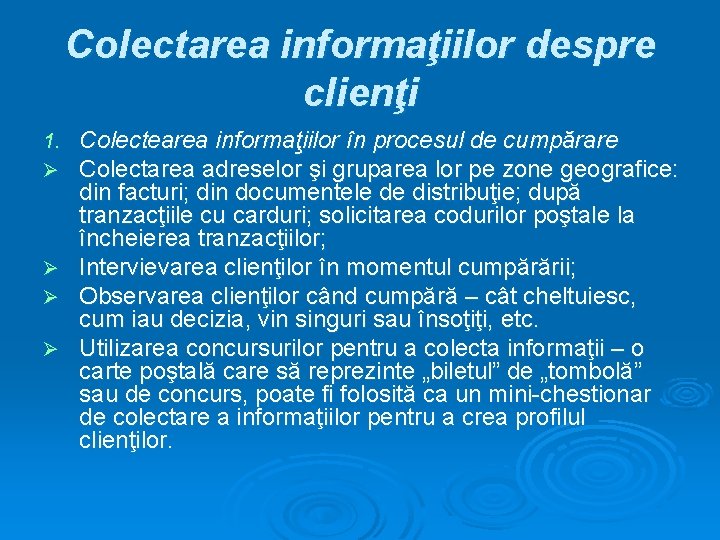 Colectarea informaţiilor despre clienţi

1. Colectearea informaţiilor în procesul de cumpărare

➢ Colectarea adreselor şi gruparea lor pe zone geografice: din facturi; din documentele de distribuţie; după tranzacţiile cu carduri; solicitarea codurilor poştale la încheierea tranzacţiilor;

➢ Intervievarea clienţilor în momentul cumpărării;

➢ Observarea clienţilor când cumpără – cât cheltuiesc, cum iau decizia, vin singuri sau însoţiţi, etc.

➢ Utilizarea concursurilor pentru a colecta informaţii – o carte poştală care să reprezinte „biletul” de „tombolă” sau de concurs, poate fi folosită ca un mini-chestionar de colectare a informaţiilor pentru a crea profilul clienţilor.